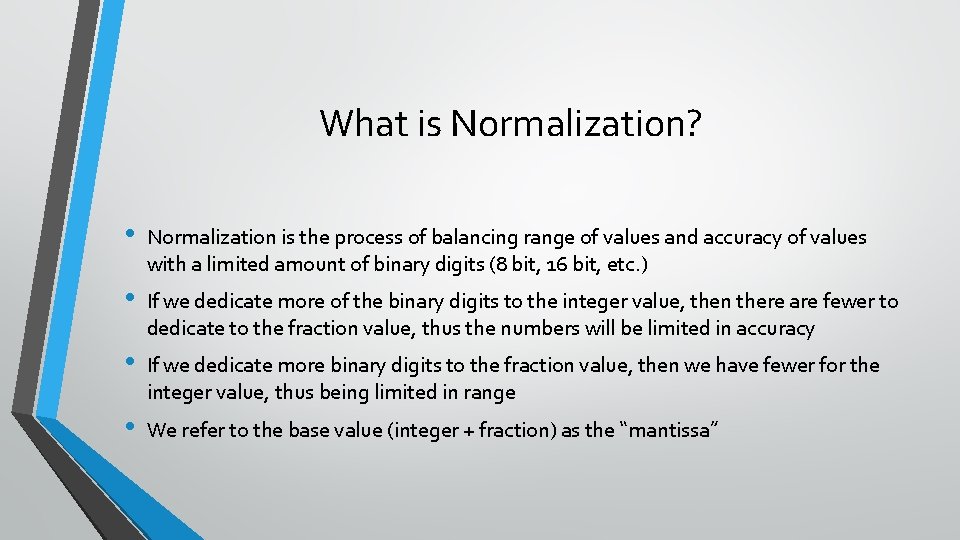 What is Normalization?

• Normalization is the process of balancing range of values and accuracy of values with a limited amount of binary digits (8 bit, 16 bit, etc.)

• If we dedicate more of the binary digits to the integer value, then there are fewer to dedicate to the fraction value, thus the numbers will be limited in accuracy

• If we dedicate more binary digits to the fraction value, then we have fewer for the integer value, thus being limited in range

• We refer to the base value (integer + fraction) as the "mantissa"